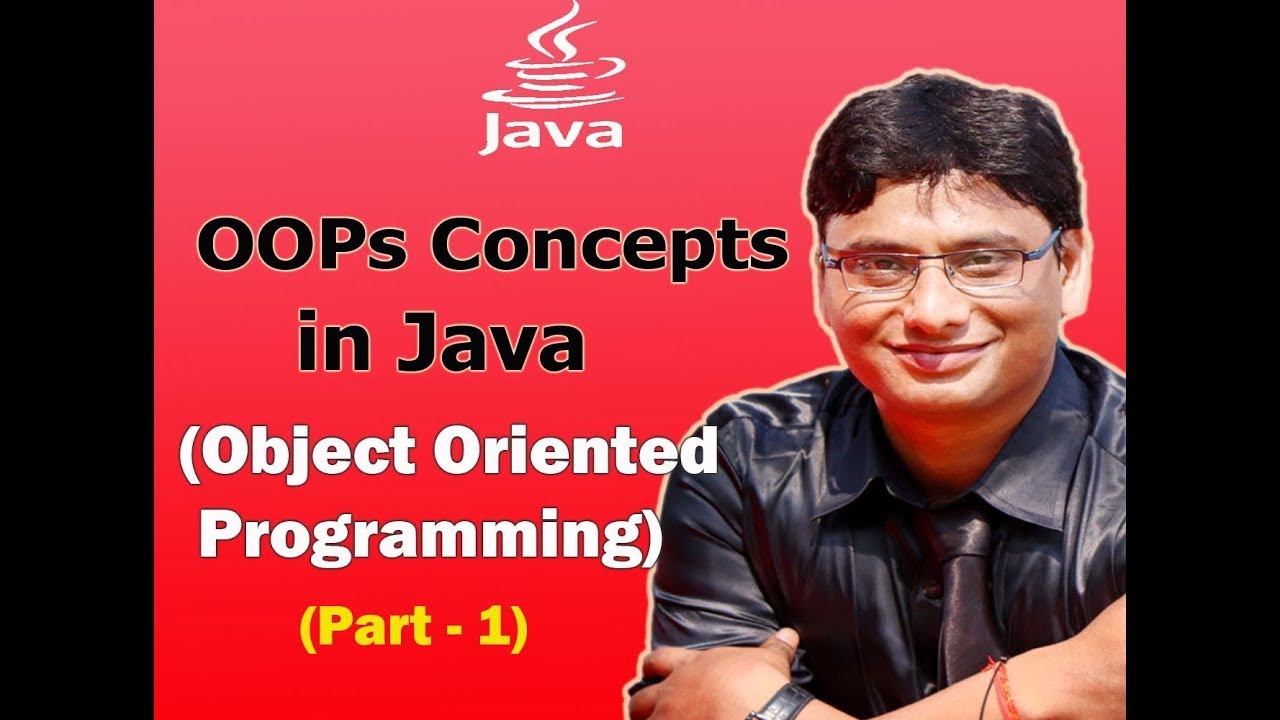 Java

OOPs Concepts in Java

(Object Oriented Programming)

(Part - 1)